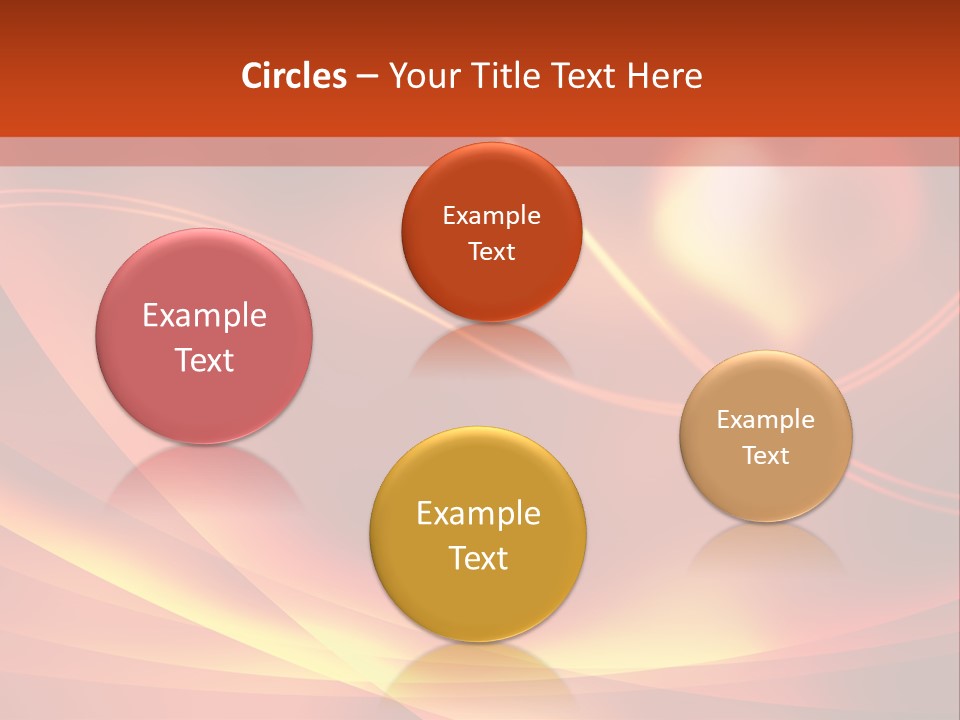 Circles – Your Title Text Here

Example Text

Example Text

Example Text

Example Text